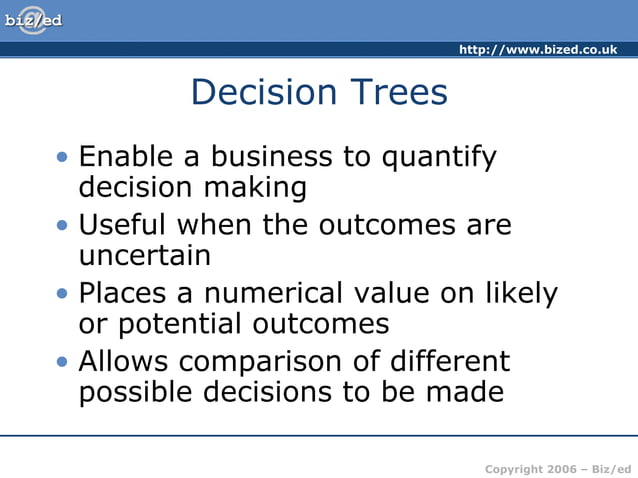 biz/ed

http://www.bized.co.uk

Decision Trees

• Enable a business to quantify decision making
• Useful when the outcomes are uncertain
• Places a numerical value on likely or potential outcomes
• Allows comparison of different possible decisions to be made

Copyright 2006 – Biz/ed